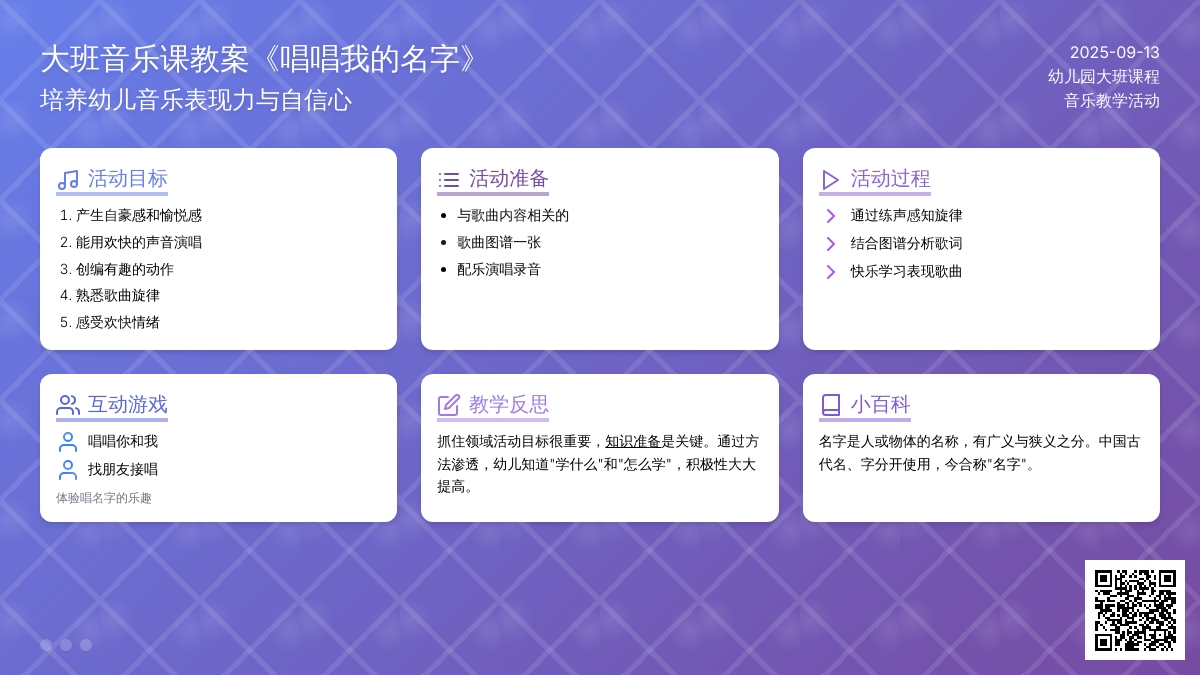 大班音乐课教案《唱唱我的名字》
培养幼儿音乐表现力与自信心

2025-09-13
幼儿园大班课程
音乐教学活动

活动目标
1. 产生自豪感和愉悦感
2. 能用欢快的声音演唱
3. 创编有趣的动作
4. 熟悉歌曲旋律
5. 感受欢快情绪

活动准备
- 与歌曲内容相关的
- 歌曲图谱一张
- 配乐演唱录音

活动过程
通过练声感知旋律
结合图谱分析歌词
快乐学习表现歌曲

互动游戏
唱唱你和我
找朋友接唱
体验唱名字的乐趣

教学反思
抓住领域活动目标很重要，知识准备是关键。通过方法渗透，幼儿知道"学什么"和"怎么学"，积极性大大提高。

小百科
名字是人或物体的名称，有广义与狭义之分。中国古代名、字分开使用，今合称"名字"。